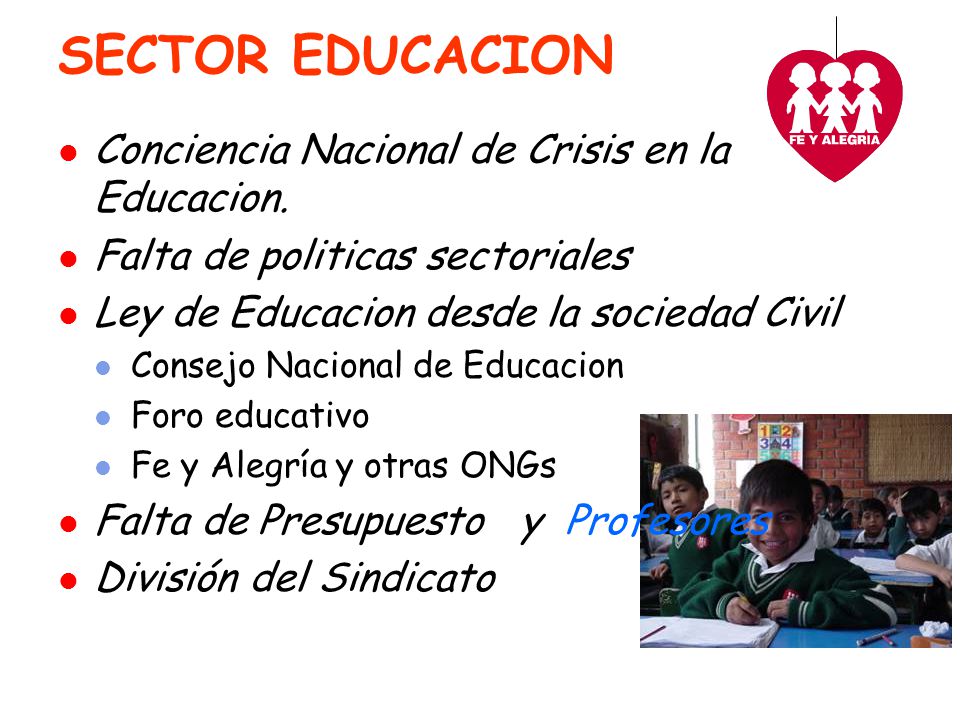 SECTOR EDUCACION

FE Y ALEGRIA

- Conciencia Nacional de Crisis en la Educacion.
- Falta de politicas sectoriales
- Ley de Educacion desde la sociedad Civil
  - Consejo Nacional de Educacion
  - Foro educativo
  - Fe y Alegría y otras ONGs
- Falta de Presupuesto y Profesores
- División del Sindicato

1 2
3 4